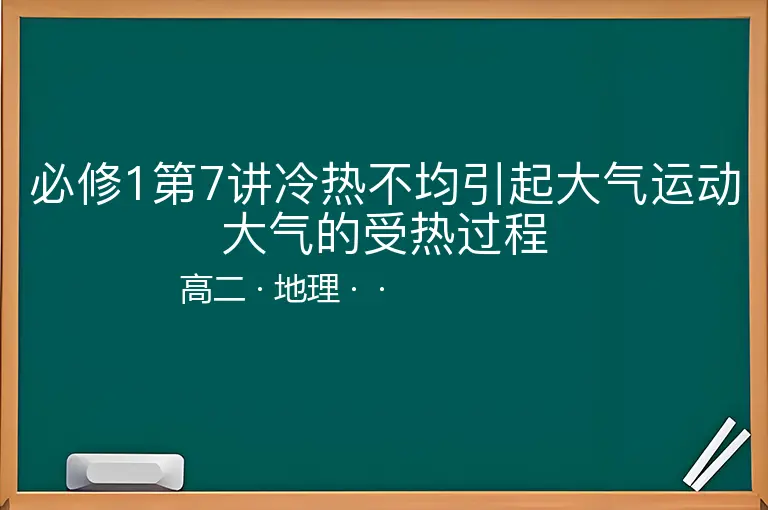 必修1第7讲冷热不均引起大气运动
大气的受热过程

高二 · 地理 · ·